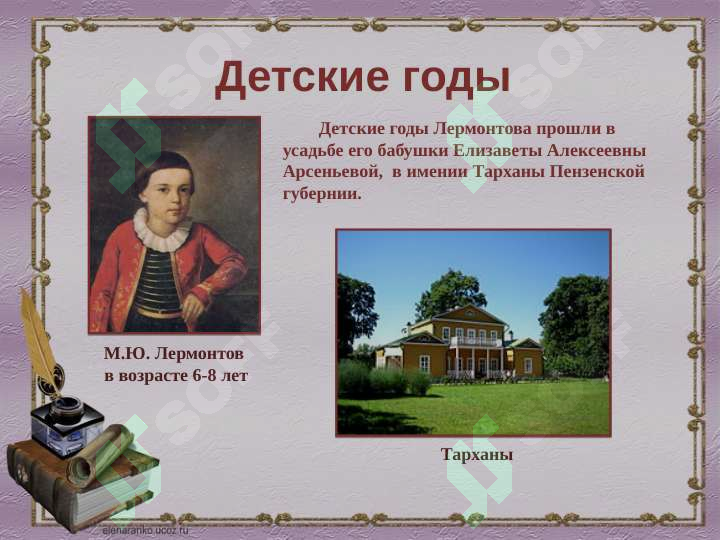 Детские годы

Детские годы Лермонтова прошли в усадьбе его бабушки Елизаветы Алексеевны Арсеньевой, в имении Тарханы Пензенской губернии.

М.Ю. Лермонтов в возрасте 6-8 лет

Тарханы

elenaranko.ucoz.ru